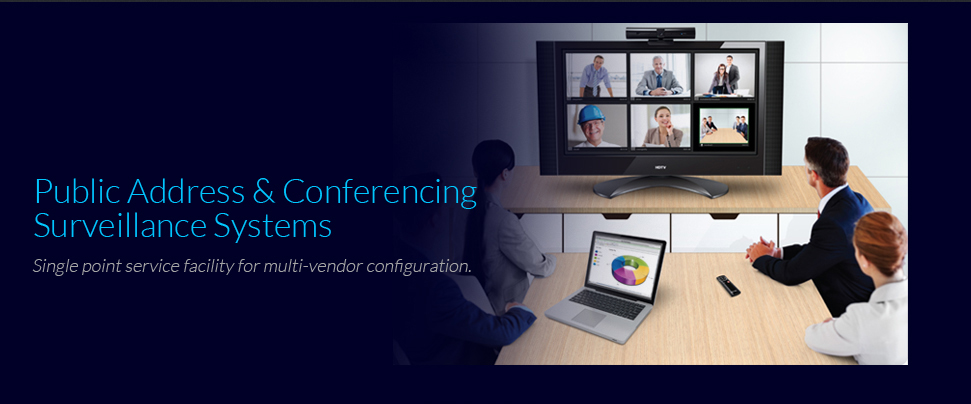 Public Address & Conferencing Surveillance Systems

Single point service facility for multi-vendor configuration.

HDTV